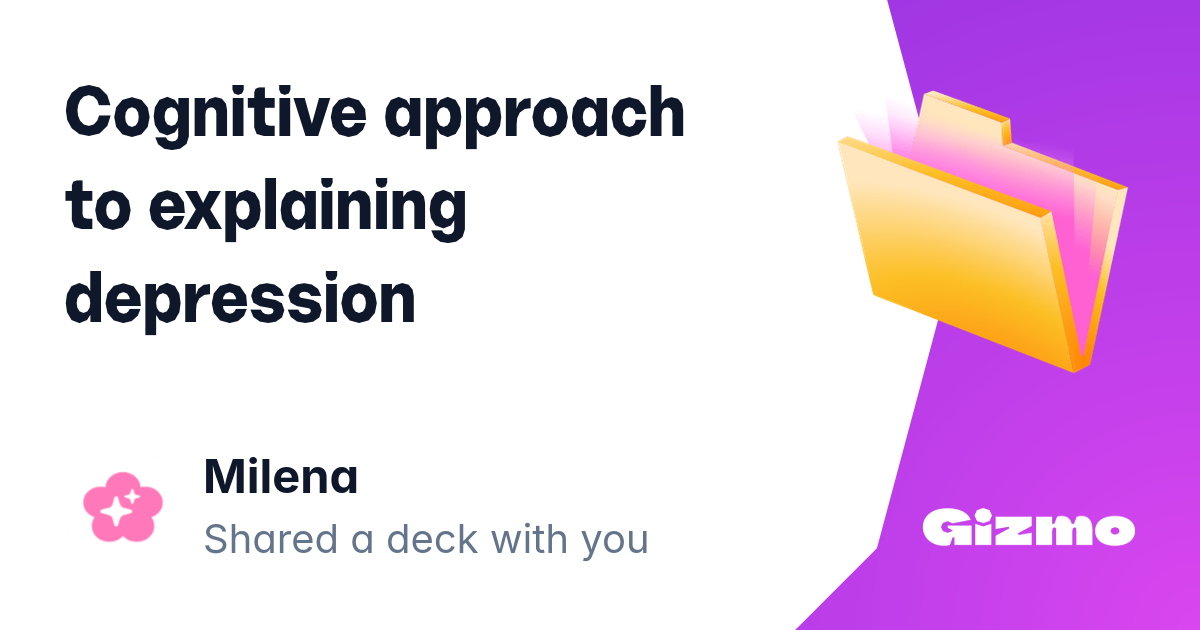 Cognitive approach to explaining depression

Milena
Shared a deck with you

Gizmo